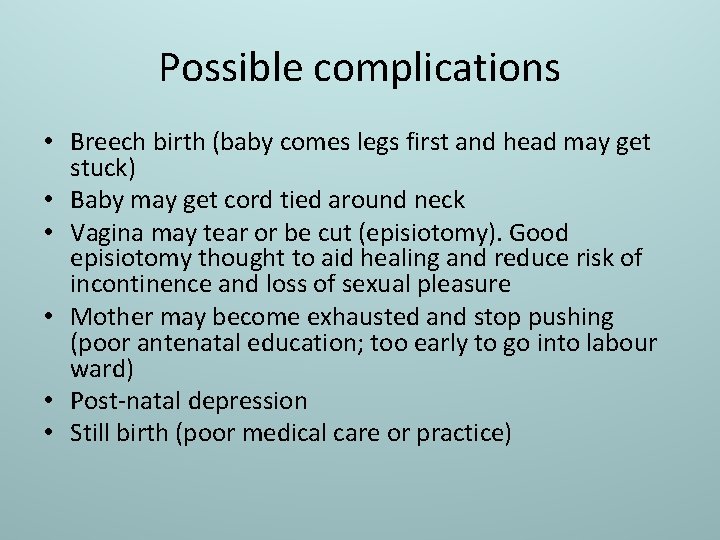 Possible complications

• Breech birth (baby comes legs first and head may get stuck)
• Baby may get cord tied around neck
• Vagina may tear or be cut (episiotomy). Good episiotomy thought to aid healing and reduce risk of incontinence and loss of sexual pleasure
• Mother may become exhausted and stop pushing (poor antenatal education; too early to go into labour ward)
• Post-natal depression
• Still birth (poor medical care or practice)